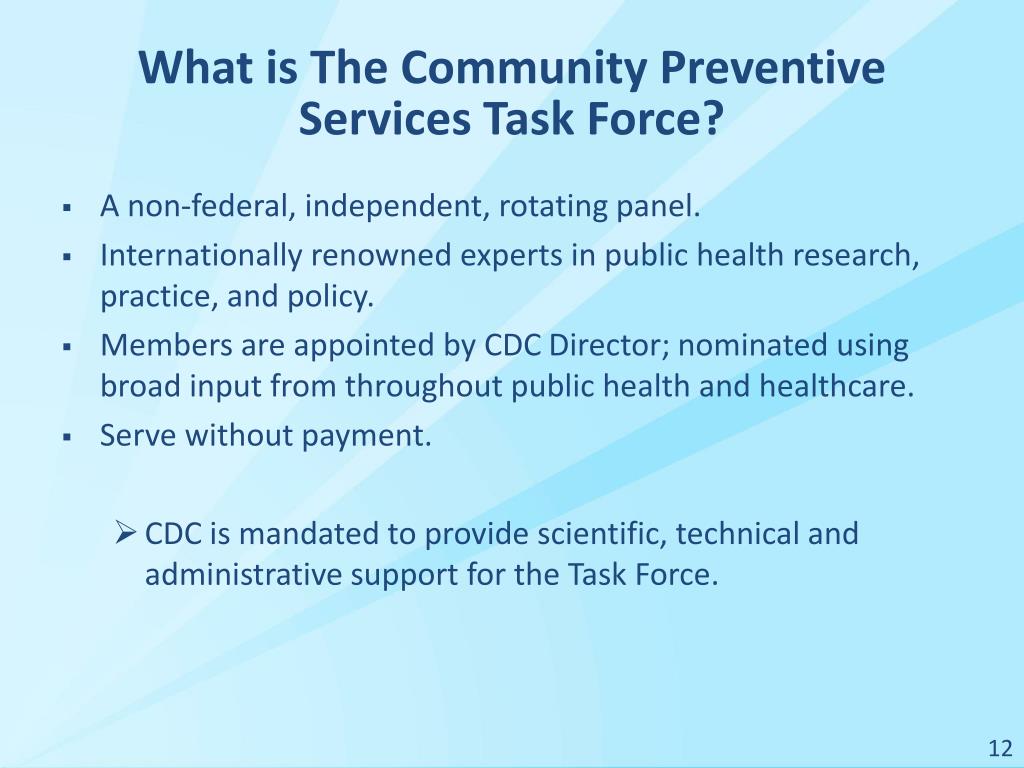 What is The Community Preventive Services Task Force?

▪ A non-federal, independent, rotating panel.
▪ Internationally renowned experts in public health research, practice, and policy.
▪ Members are appointed by CDC Director; nominated using broad input from throughout public health and healthcare.
▪ Serve without payment.

➢ CDC is mandated to provide scientific, technical and administrative support for the Task Force.

12